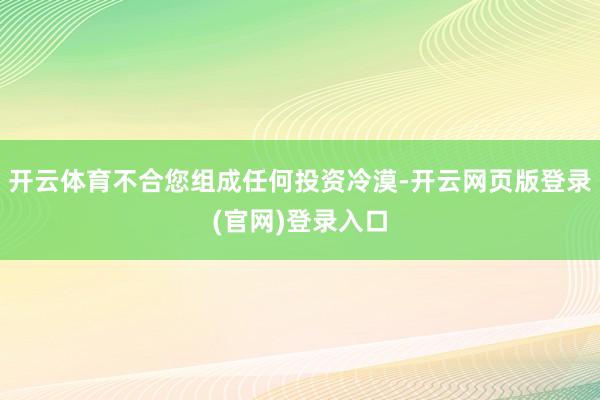 开云体育不合您组成任何投资冷漠-开云网页版登录(官网)登录入口